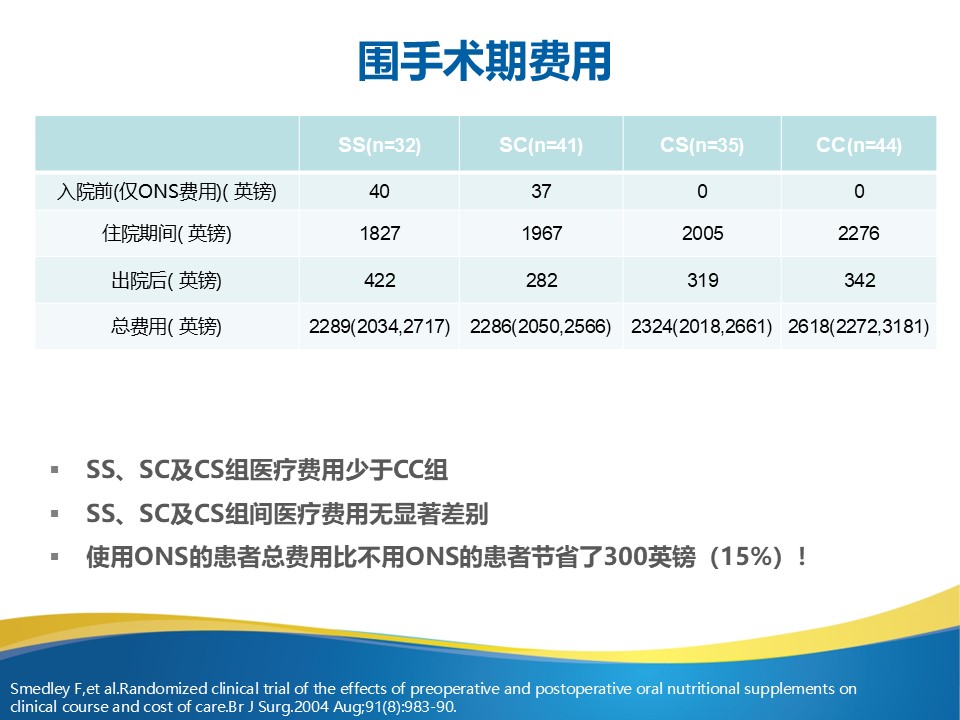 围手术期费用

| | SS(n=32) | SC(n=41) | CS(n=35) | CC(n=44) |
|---|---|---|---|---|
| 入院前(仅ONS费用)( 英镑) | 40 | 37 | 0 | 0 |
| 住院期间( 英镑) | 1827 | 1967 | 2005 | 2276 |
| 出院后( 英镑) | 422 | 282 | 319 | 342 |
| 总费用( 英镑) | 2289(2034,2717) | 2286(2050,2566) | 2324(2018,2661) | 2618(2272,3181) |

▪ SS、SC及CS组医疗费用少于CC组
▪ SS、SC及CS组间医疗费用无显著差别
▪ 使用ONS的患者总费用比不用ONS的患者节省了300英镑（15%）！

Smedley F,et al.Randomized clinical trial of the effects of preoperative and postoperative oral nutritional supplements on clinical course and cost of care.Br J Surg.2004 Aug;91(8):983-90.